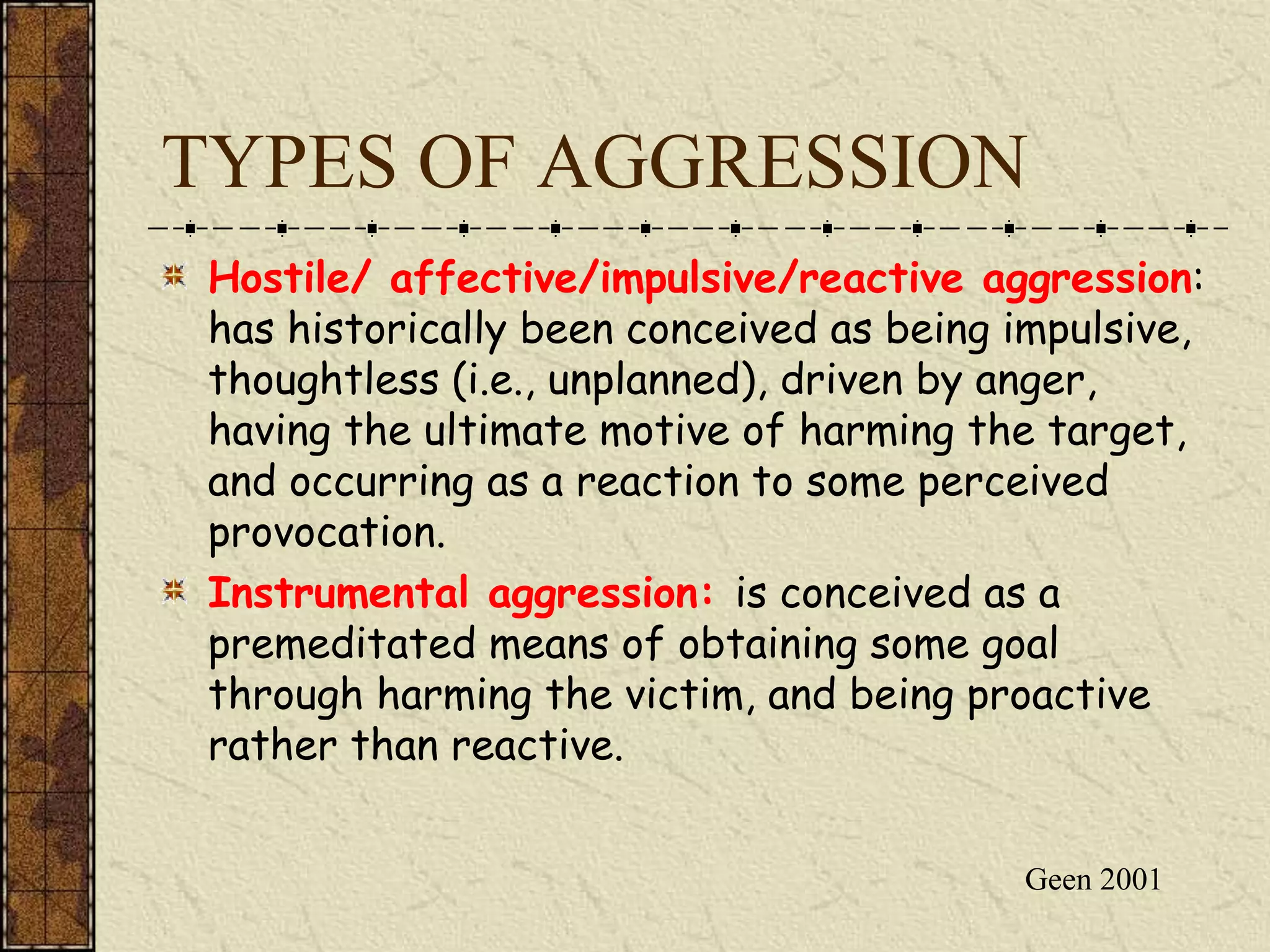 TYPES OF AGGRESSION

Hostile/ affective/impulsive/reactive aggression: has historically been conceived as being impulsive, thoughtless (i.e., unplanned), driven by anger, having the ultimate motive of harming the target, and occurring as a reaction to some perceived provocation.

Instrumental aggression: is conceived as a premeditated means of obtaining some goal through harming the victim, and being proactive rather than reactive.

Geen 2001